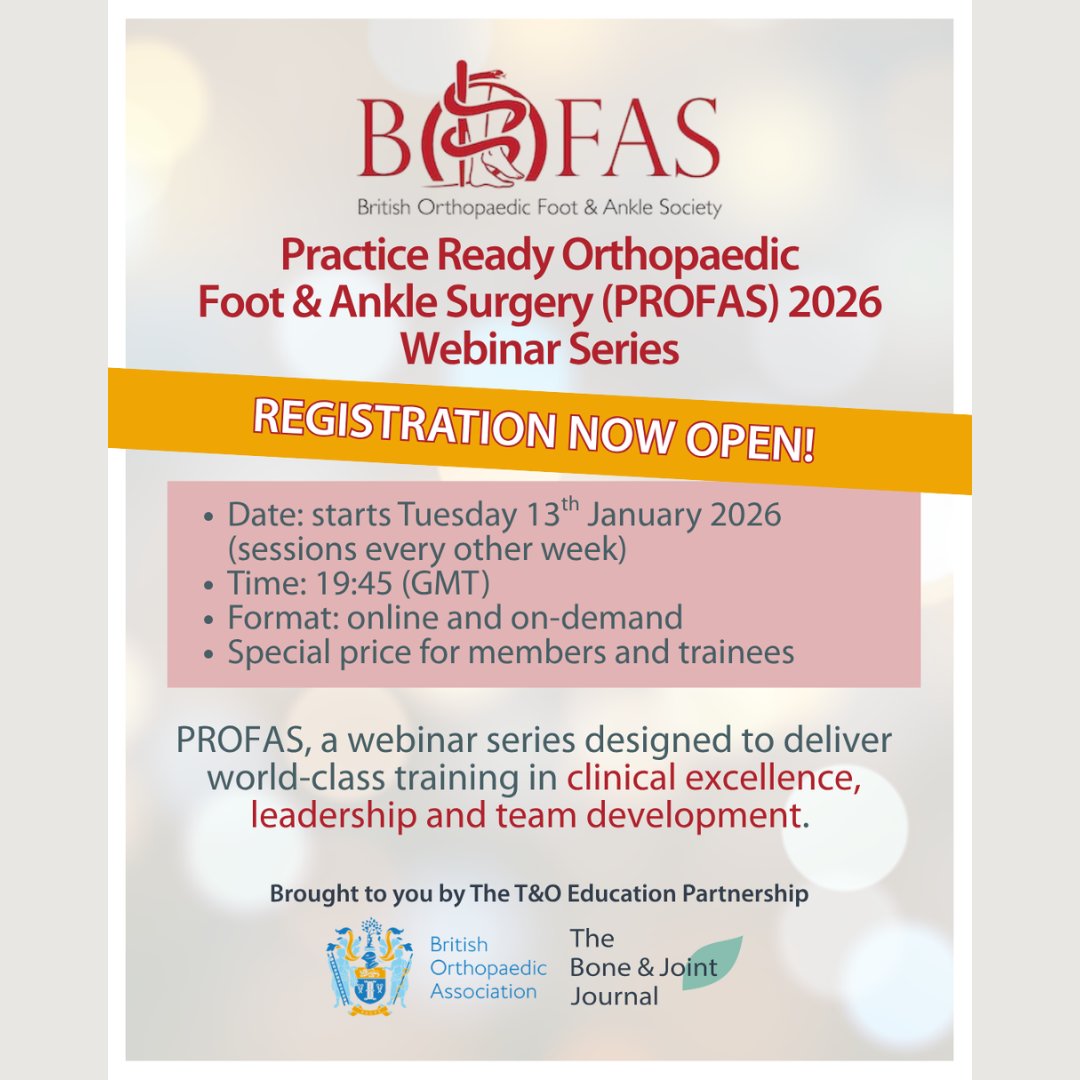 BOFAS
British Orthopaedic Foot & Ankle Society

Practice Ready Orthopaedic Foot & Ankle Surgery (PROFAS) 2026 Webinar Series

REGISTRATION NOW OPEN!

• Date: starts Tuesday 13$^{th}$ January 2026 (sessions every other week)
• Time: 19:45 (GMT)
• Format: online and on-demand
• Special price for members and trainees

PROFAS, a webinar series designed to deliver world-class training in clinical excellence, leadership and team development.

Brought to you by The T&O Education Partnership

British Orthopaedic Association

The Bone & Joint Journal